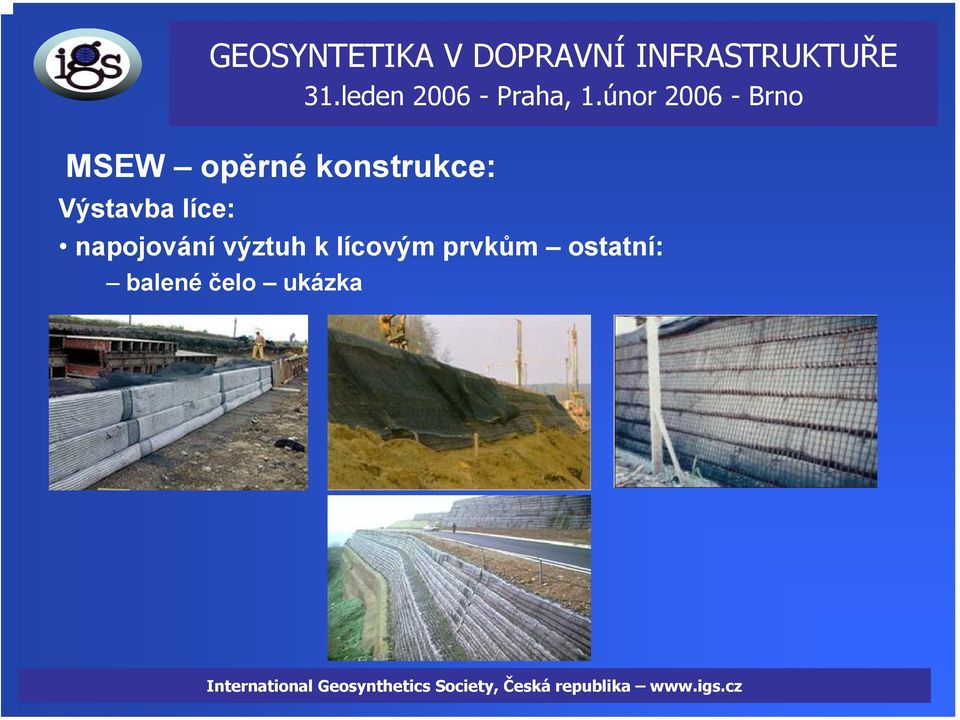 igs

GEOSYNTETIKA V DOPRAVNÍ INFRASTRUKTUŘE
31.leden 2006 - Praha, 1.únor 2006 - Brno

MSEW – opěrné konstrukce:

Výstavba líce:

• napojování výztuh k lícovým prvkům – ostatní:

– balené čelo – ukázka

International Geosynthetics Society, Česká republika – www.igs.cz